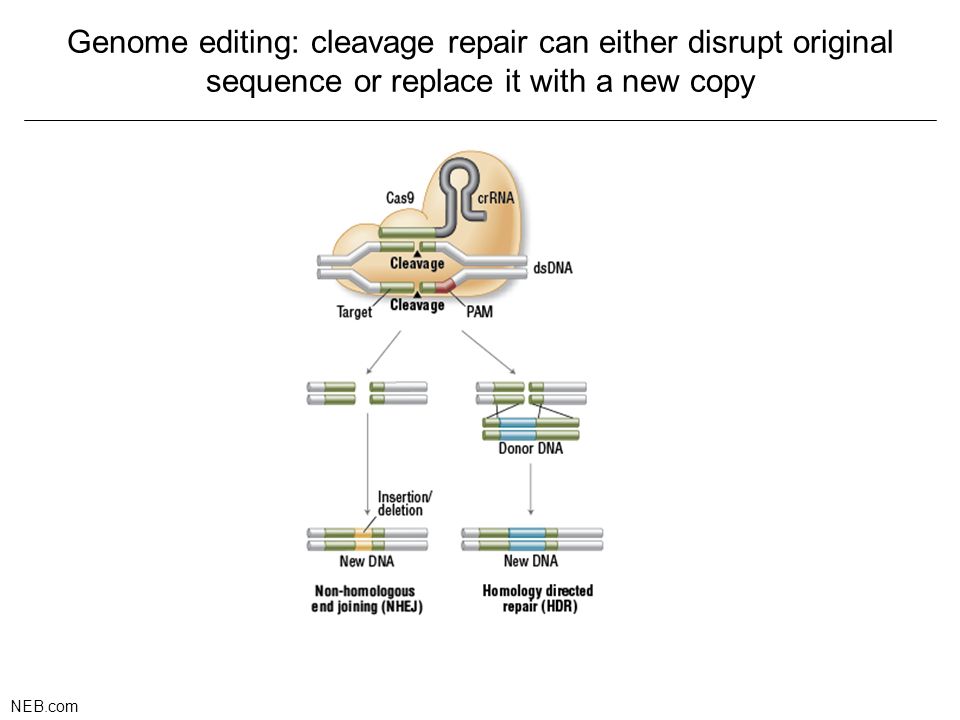 Genome editing: cleavage repair can either disrupt original sequence or replace it with a new copy

Cas9

crRNA

Cleavage

dsDNA

Target

Cleavage

PAM

Donor DNA

Insertion/ deletion

New DNA

New DNA

Non-homologous end joining (NHEJ)

Homology directed repair (HDR)

NEB.com